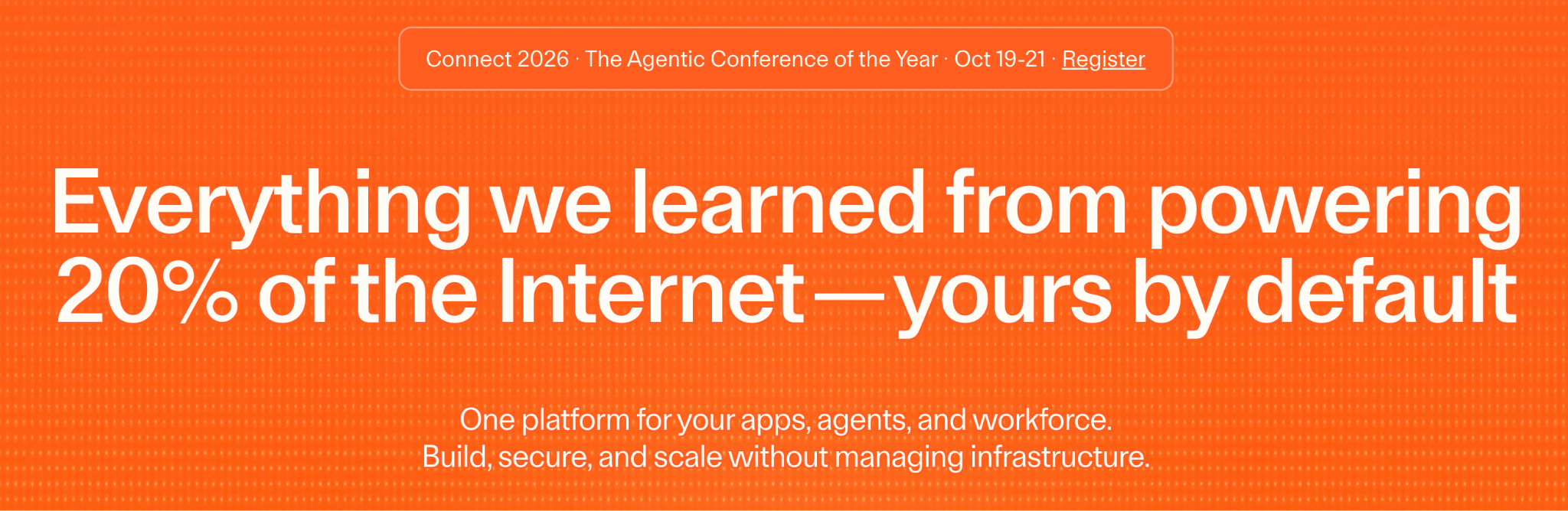 Connect 2026 · The Agentic Conference of the Year · Oct 19-21 · Register

Everything we learned from powering 20% of the Internet—yours by default

One platform for your apps, agents, and workforce.
Build, secure, and scale without managing infrastructure.